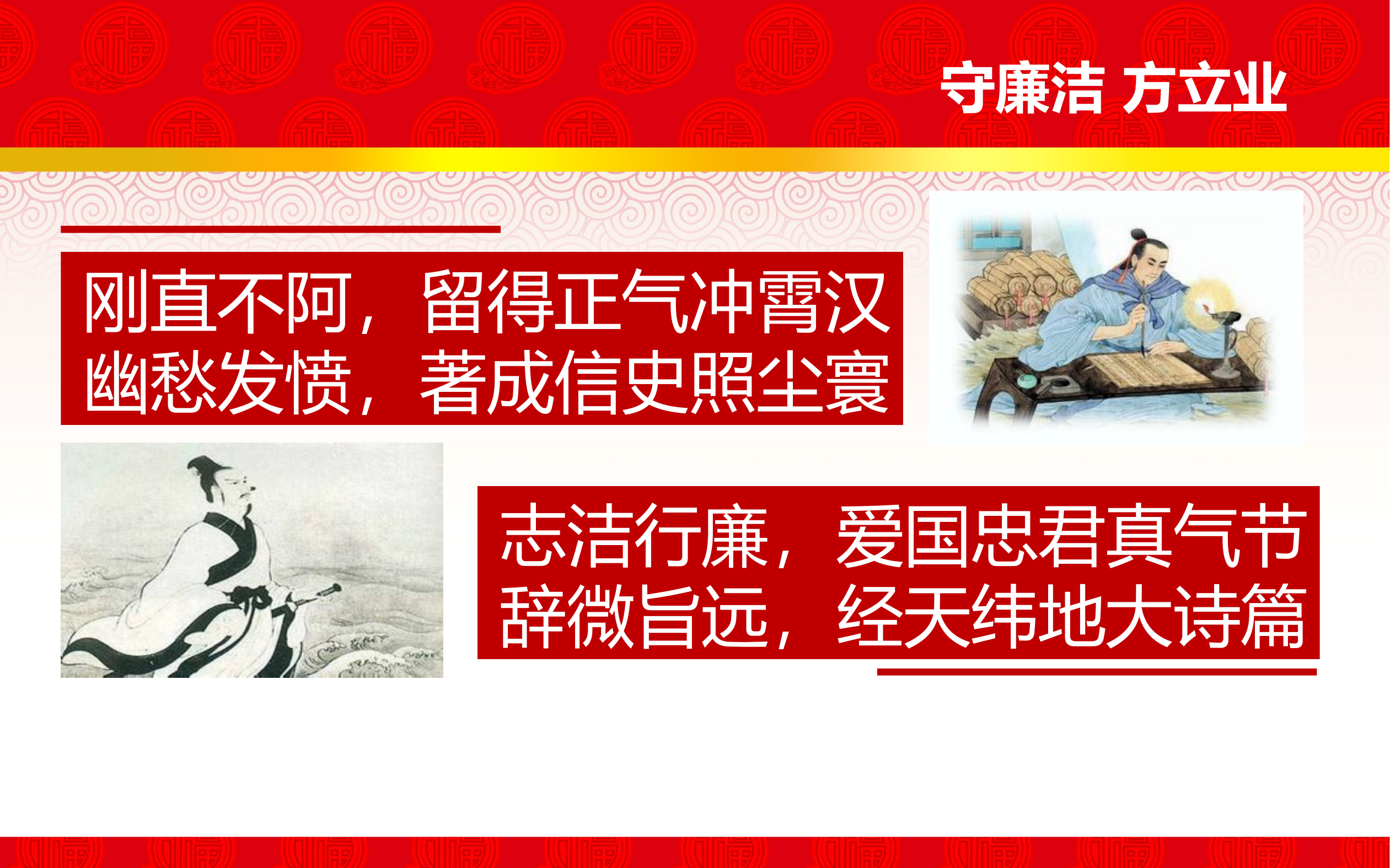 守廉洁 方立业

刚直不阿，留得正气冲霄汉
幽愁发愤，著成信史照尘寰

志洁行廉，爱国忠君真气节
辞微旨远，经天纬地大诗篇